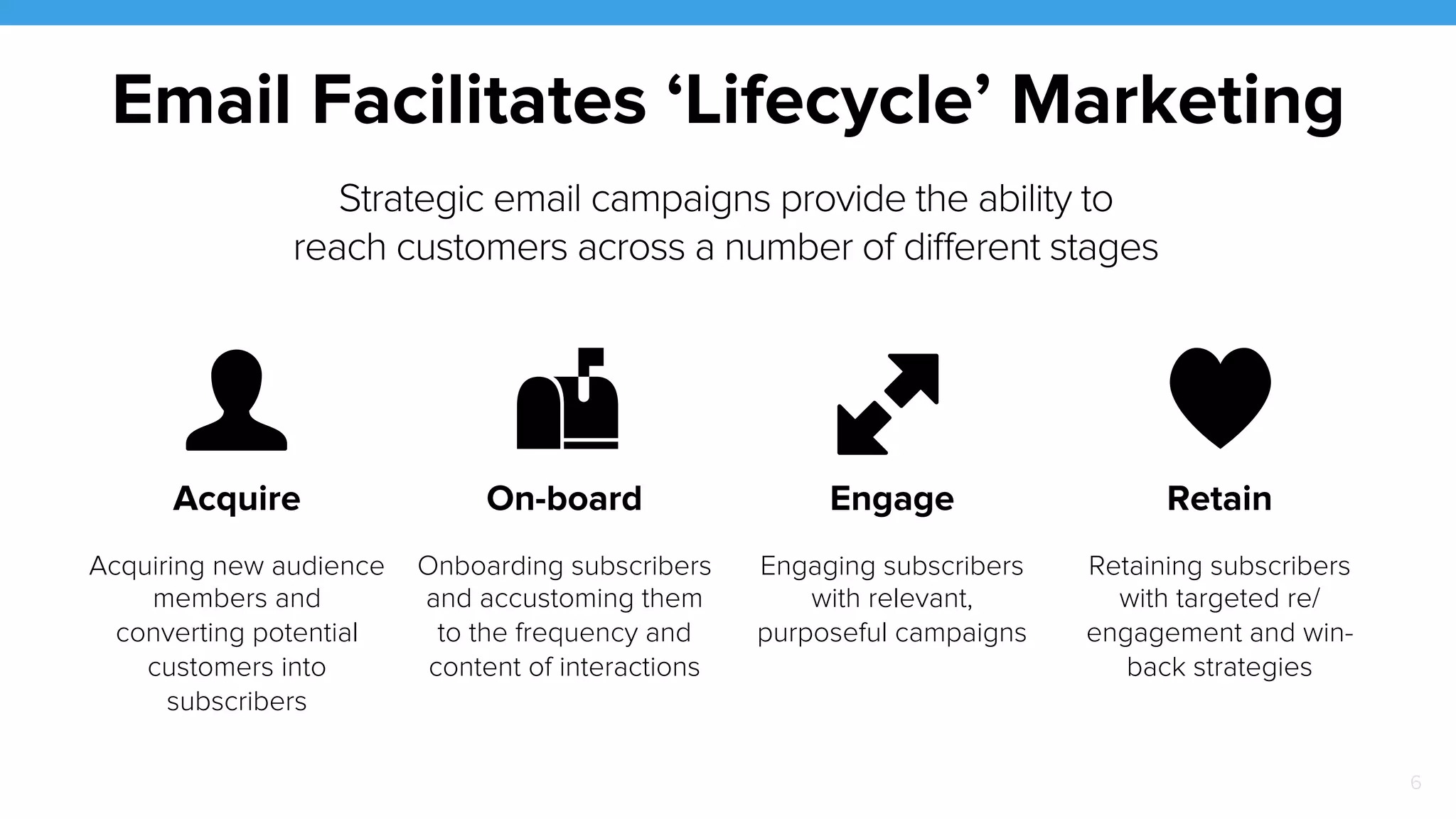 Email Facilitates ‘Lifecycle’ Marketing

Strategic email campaigns provide the ability to reach customers across a number of different stages

Acquire

Acquiring new audience members and converting potential customers into subscribers

On-board

Onboarding subscribers and accustoming them to the frequency and content of interactions

Engage

Engaging subscribers with relevant, purposeful campaigns

Retain

Retaining subscribers with targeted re/engagement and win-back strategies

6